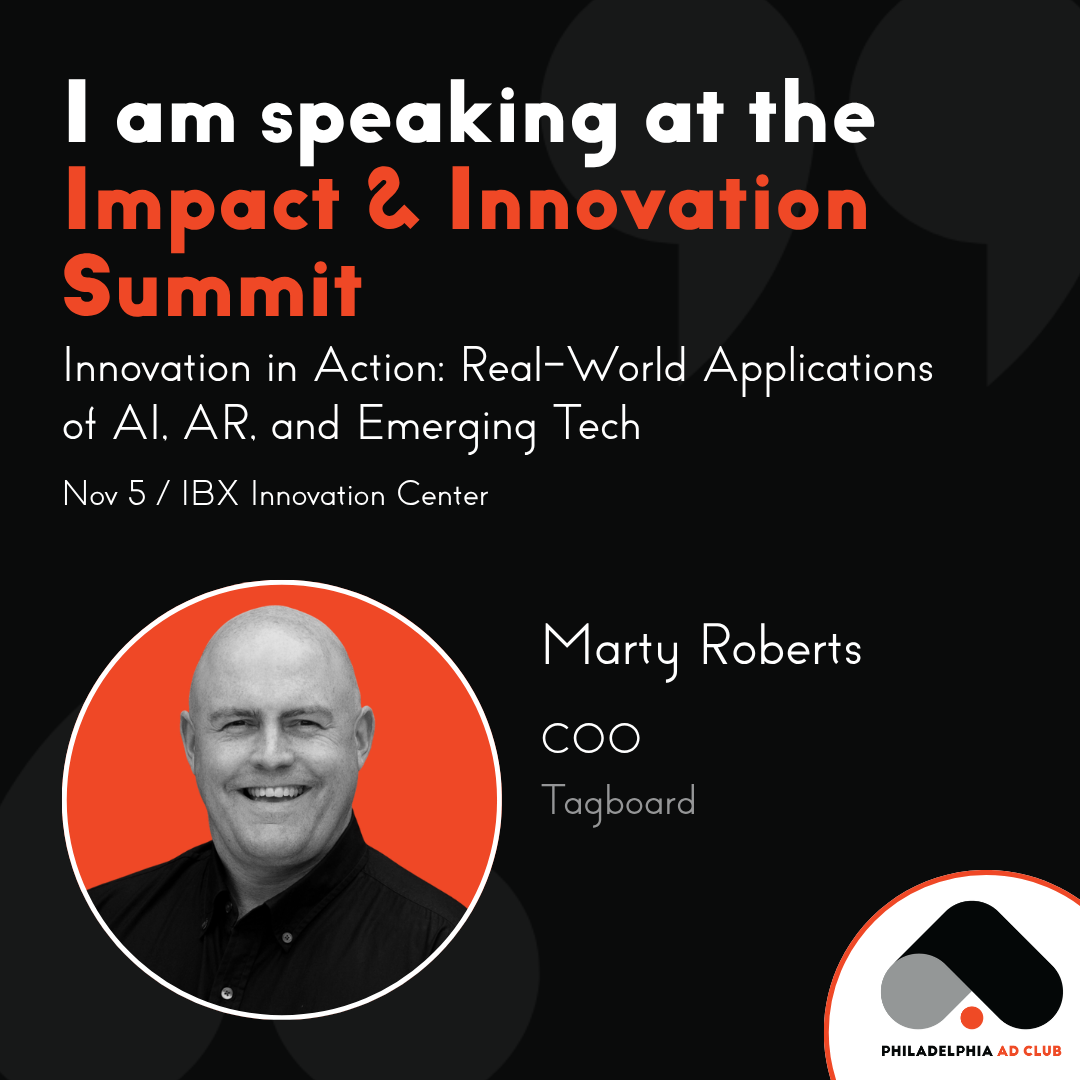 I am speaking at the Impact & Innovation Summit

Innovation in Action: Real-World Applications of AI, AR, and Emerging Tech

Nov 5 / IBX Innovation Center

Marty Roberts

COO

Tagboard

PHILADELPHIA AD CLUB